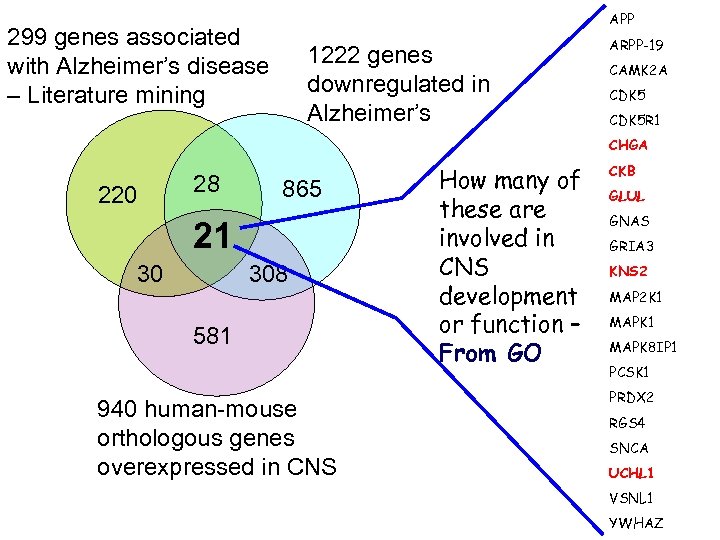 299 genes associated with Alzheimer's disease – Literature mining

1222 genes downregulated in Alzheimer's

220

28

865

21

30

308

581

940 human-mouse orthologous genes overexpressed in CNS

How many of these are involved in CNS development or function – From GO

APP
ARPP-19
CAMK2A
CDK5
CDK5R1
CHGA
CKB
GLUL
GNAS
GRIA3
KNS2
MAP2K1
MAPK1
MAPK8IP1
PCSK1
PRDX2
RGS4
SNCA
UCHL1
VSNL1
YWHAZ